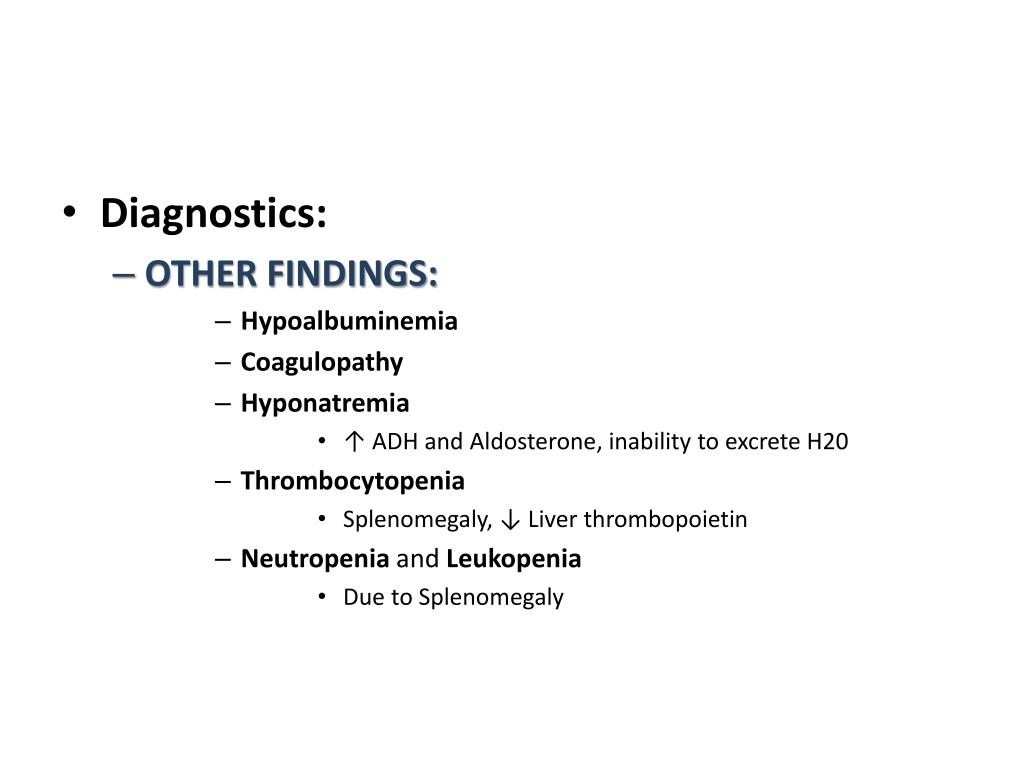 • Diagnostics:
– OTHER FINDINGS:
– Hypoalbuminemia
– Coagulopathy
– Hyponatremia
• ↑ ADH and Aldosterone, inability to excrete H20
– Thrombocytopenia
• Splenomegaly, ↓ Liver thrombopoietin
– Neutropenia and Leukopenia
• Due to Splenomegaly